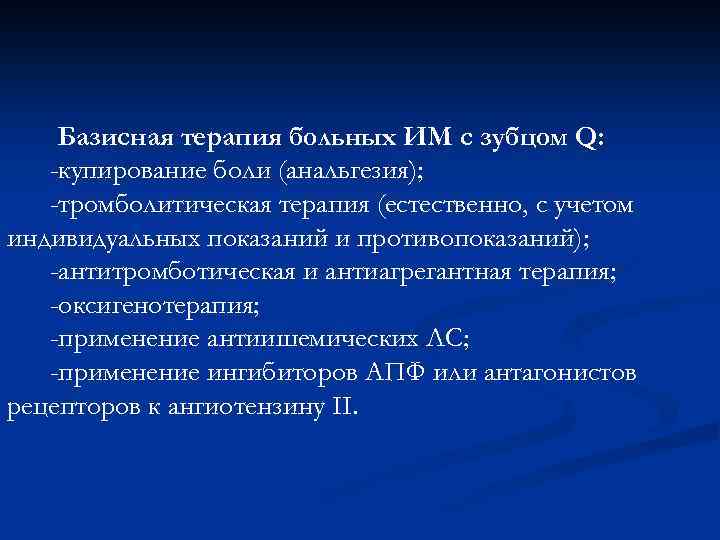 Базисная терапия больных ИМ с зубцом Q:

-купирование боли (анальгезия);

-тромболитическая терапия (естественно, с учетом индивидуальных показаний и противопоказаний);

-антитромботическая и антиагрегантная терапия;

-оксигенотерапия;

-применение антиишемических ЛС;

-применение ингибиторов АПФ или антагонистов рецепторов к ангиотензину II.